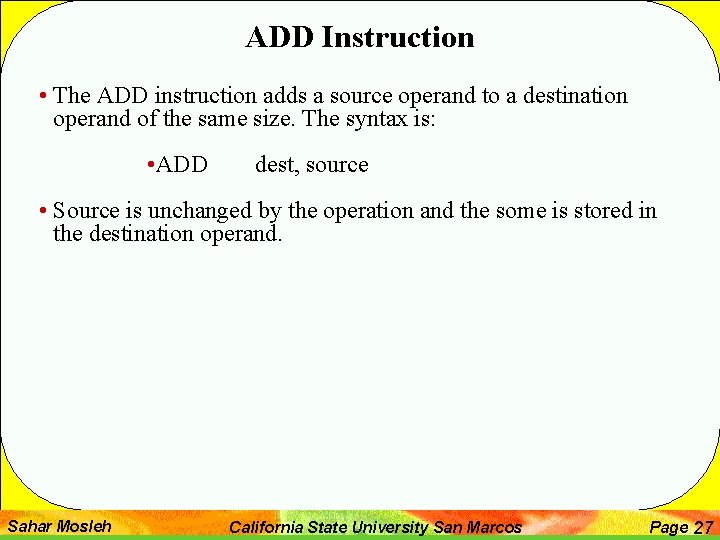 ADD Instruction

• The ADD instruction adds a source operand to a destination operand of the same size. The syntax is:

•ADD dest, source

• Source is unchanged by the operation and the some is stored in the destination operand.

Sahar Mosleh California State University San Marcos Page 27